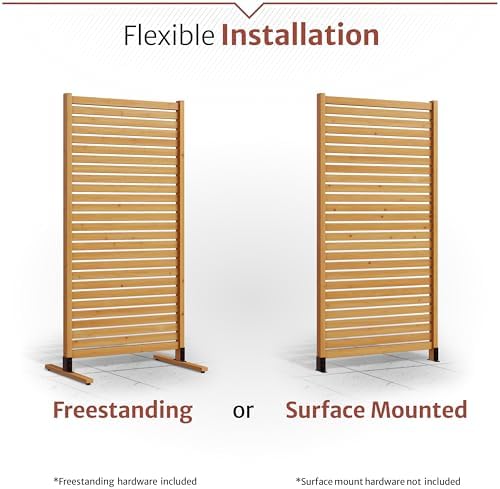 Flexible Installation

Freestanding or Surface Mounted

*Freestanding hardware included

*Surface mount hardware not included